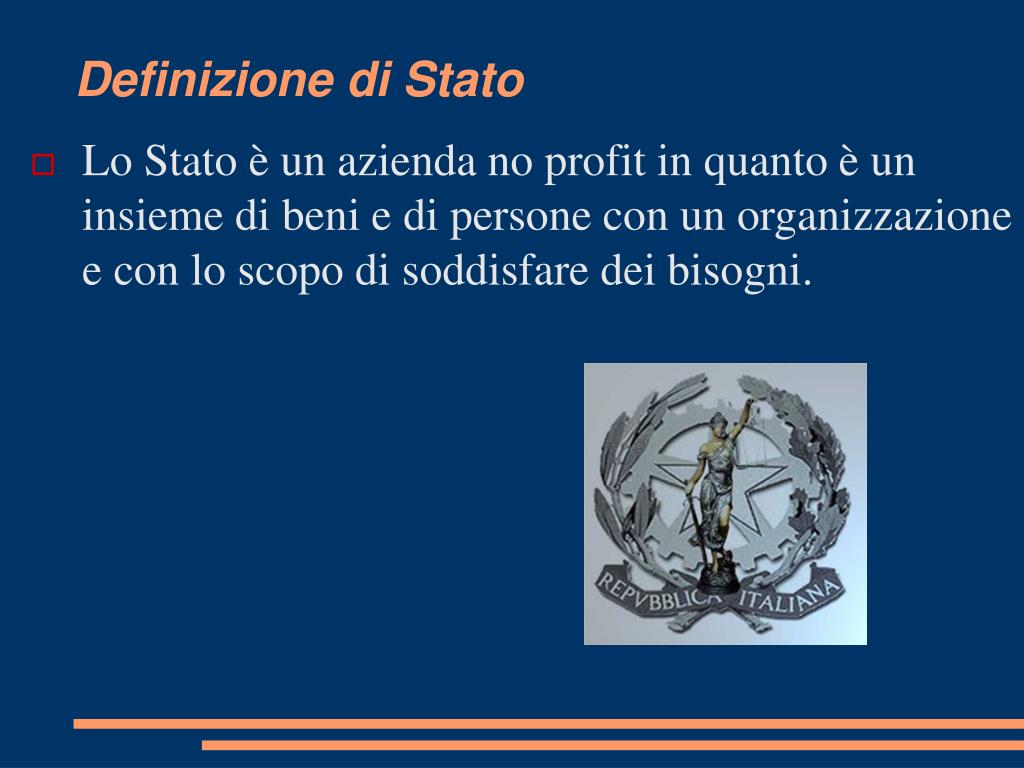 Definizione di Stato

Lo Stato è un azienda no profit in quanto è un insieme di beni e di persone con un organizzazione e con lo scopo di soddisfare dei bisogni.

REPVBBLICA ITALIANA